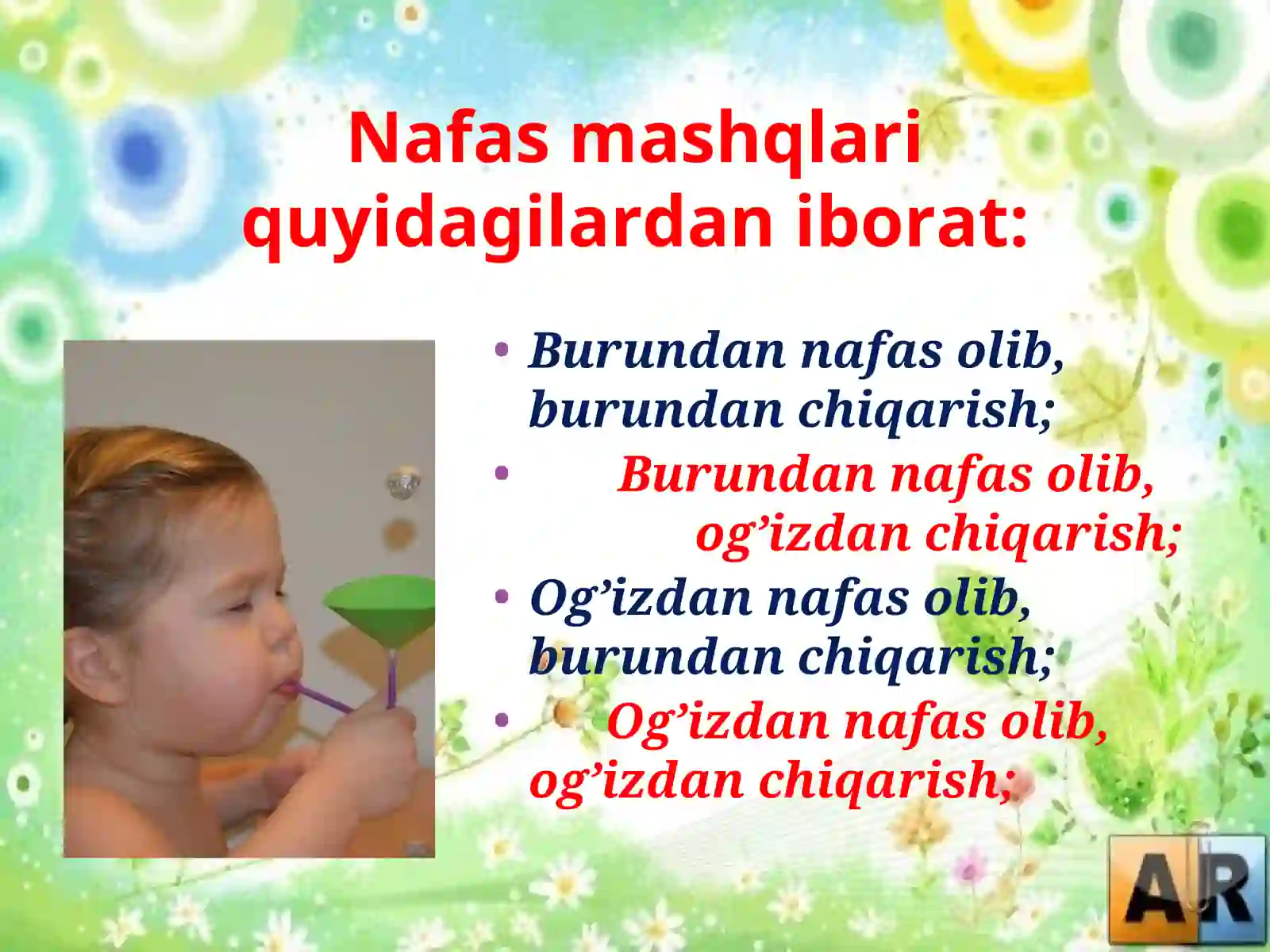 Nafas mashqlari quyidagilardan iborat:

• Burundan nafas olib, burundan chiqarish;
• Burundan nafas olib, og’izdan chiqarish;
• Og’izdan nafas olib, burundan chiqarish;
• Og’izdan nafas olib, og’izdan chiqarish;

AR